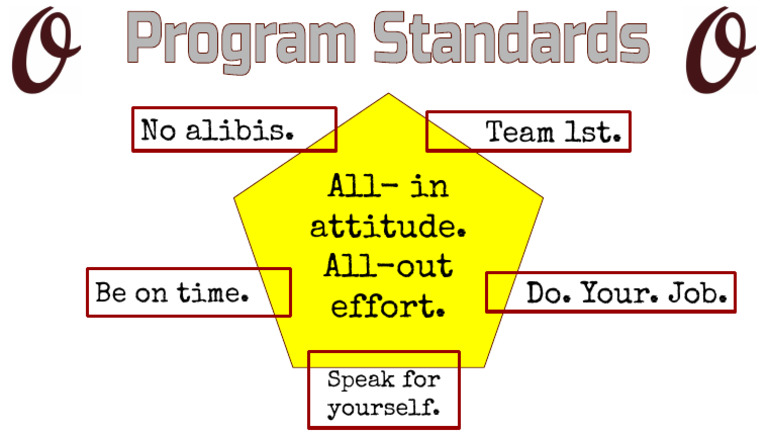 O Program Standards O

No alibis.

Team 1st.

All- in attitude. All-out effort.

Be on time.

Do. Your. Job.

Speak for yourself.